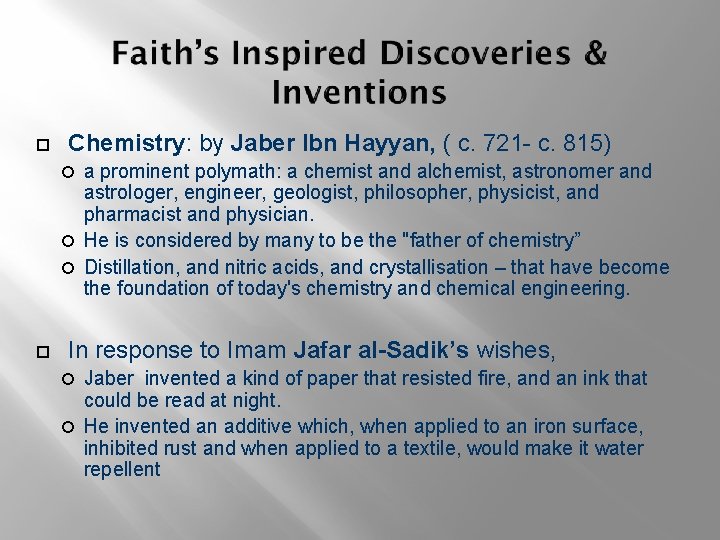 Faith's Inspired Discoveries & Inventions

Chemistry: by Jaber Ibn Hayyan, ( c. 721- c. 815)

a prominent polymath: a chemist and alchemist, astronomer and astrologer, engineer, geologist, philosopher, physicist, and pharmacist and physician.

He is considered by many to be the "father of chemistry"

Distillation, and nitric acids, and crystallisation – that have become the foundation of today's chemistry and chemical engineering.

In response to Imam Jafar al-Sadik's wishes,

Jaber invented a kind of paper that resisted fire, and an ink that could be read at night.

He invented an additive which, when applied to an iron surface, inhibited rust and when applied to a textile, would make it water repellent